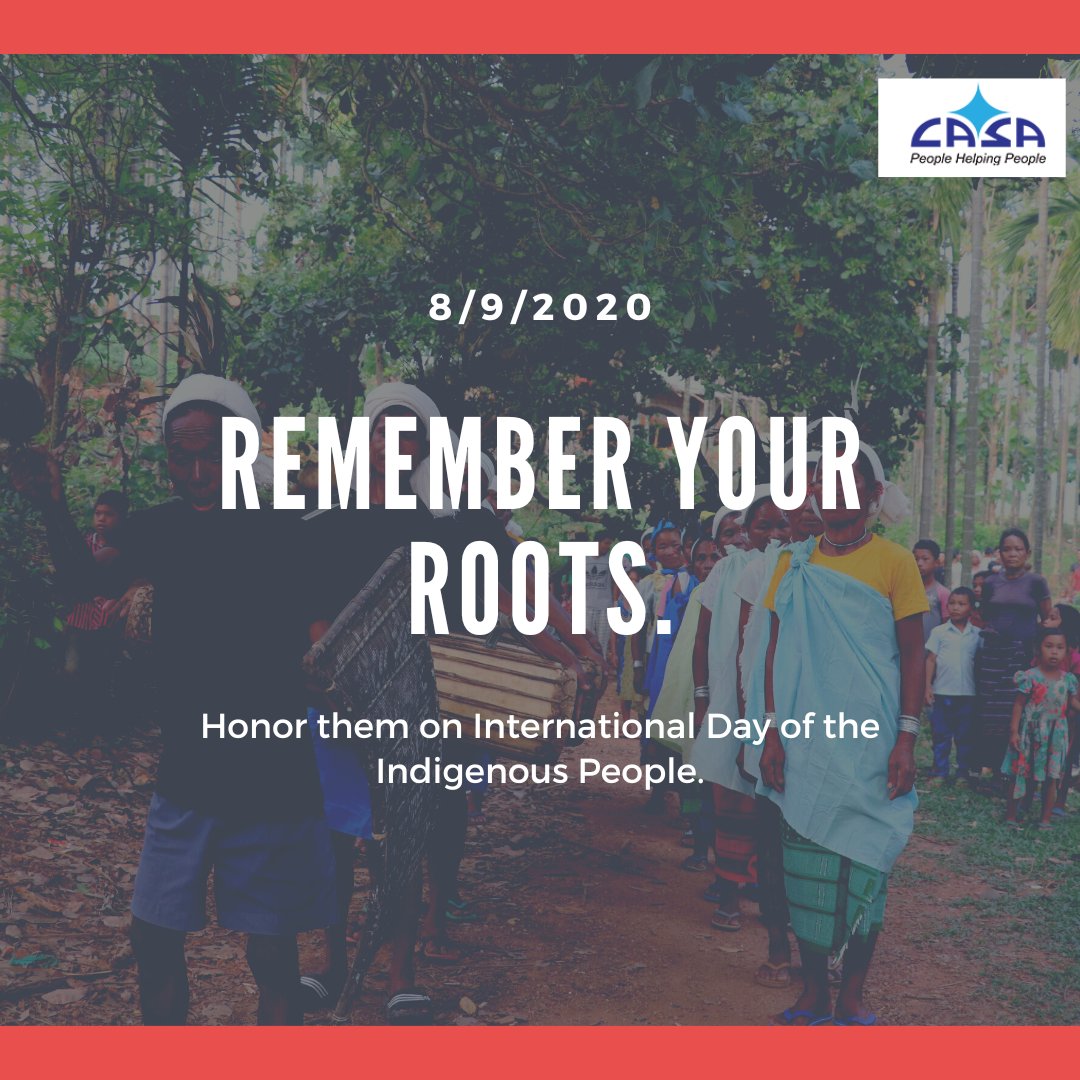 CASA
People Helping People

8/9/2020

REMEMBER YOUR ROOTS.

Honor them on International Day of the Indigenous People.